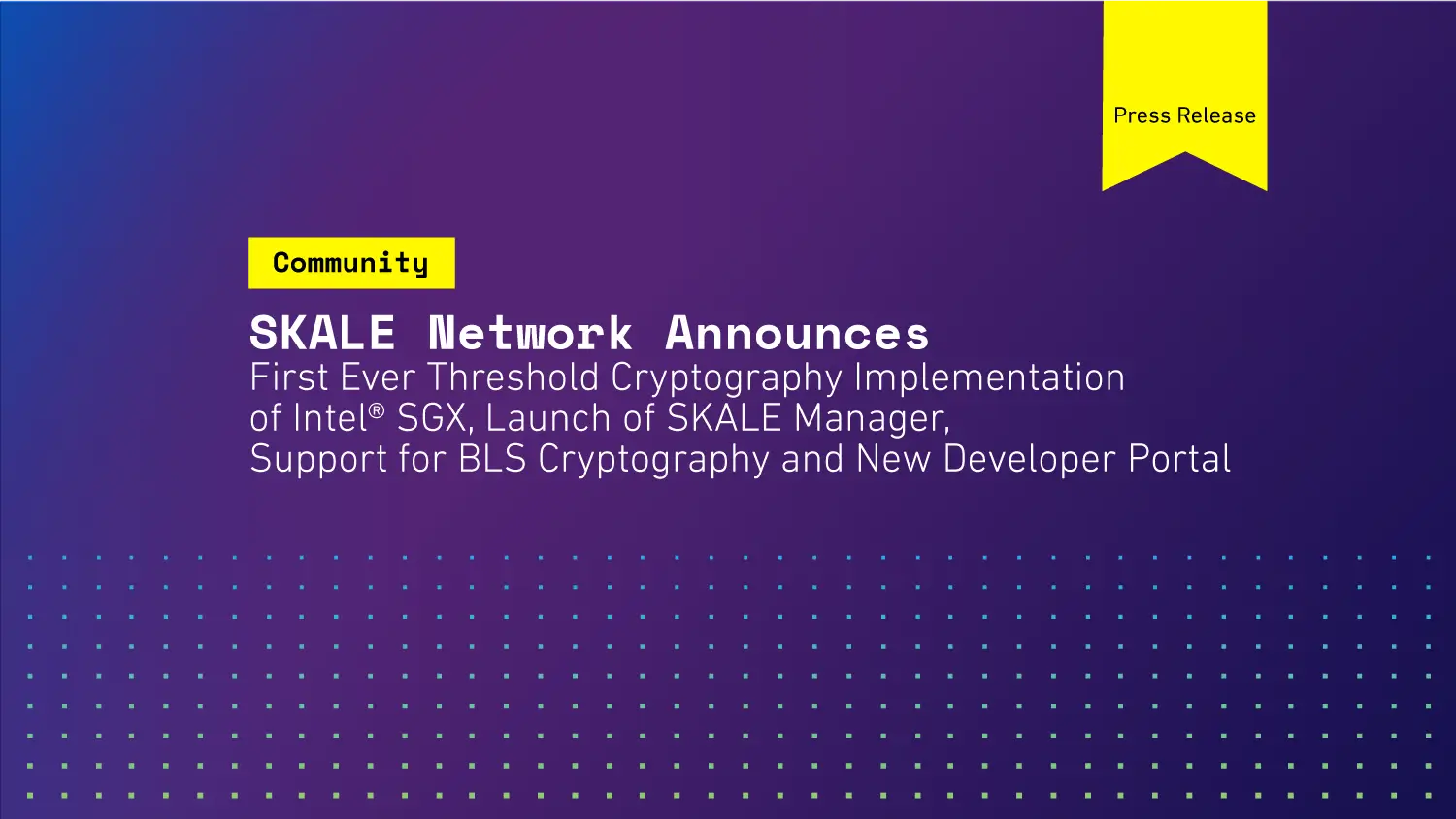 Press Release

Community

SKALE Network Announces
First Ever Threshold Cryptography Implementation of Intel® SGX, Launch of SKALE Manager, Support for BLS Cryptography and New Developer Portal